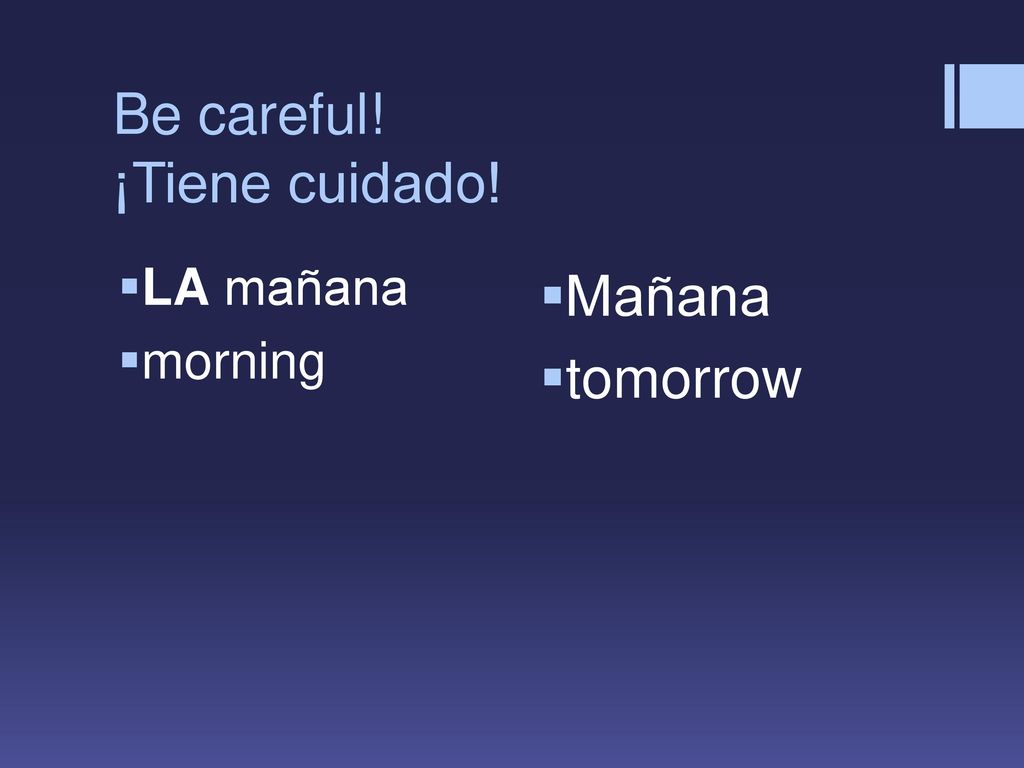 Be careful!
¡Tiene cuidado!

LA mañana
morning

Mañana
tomorrow